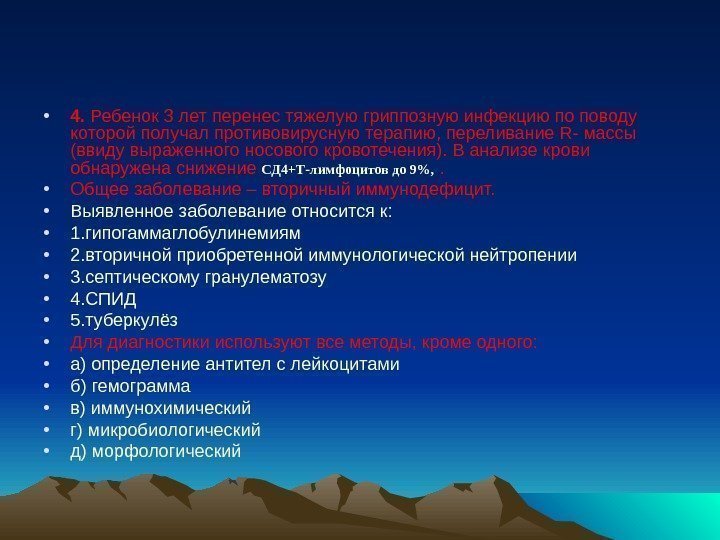 • 4. Ребенок 3 лет перенес тяжелую гриппозную инфекцию по поводу которой получал противовирусную терапию, переливание R- массы (ввиду выраженного носового кровотечения). В анализе крови обнаружена снижение СД4+Т-лимфоцитов до 9%, .
• Общее заболевание – вторичный иммунодефицит.
• Выявленное заболевание относится к:
• 1.гипогаммаглобулинемиям
• 2.вторичной приобретенной иммунологической нейтропении
• 3.септическому гранулематозу
• 4.СПИД
• 5.туберкулёз
• Для диагностики используют все методы, кроме одного:
• а) определение антител с лейкоцитами
• б) гемограмма
• в) иммунохимический
• г) микробиологический
• д) морфологический